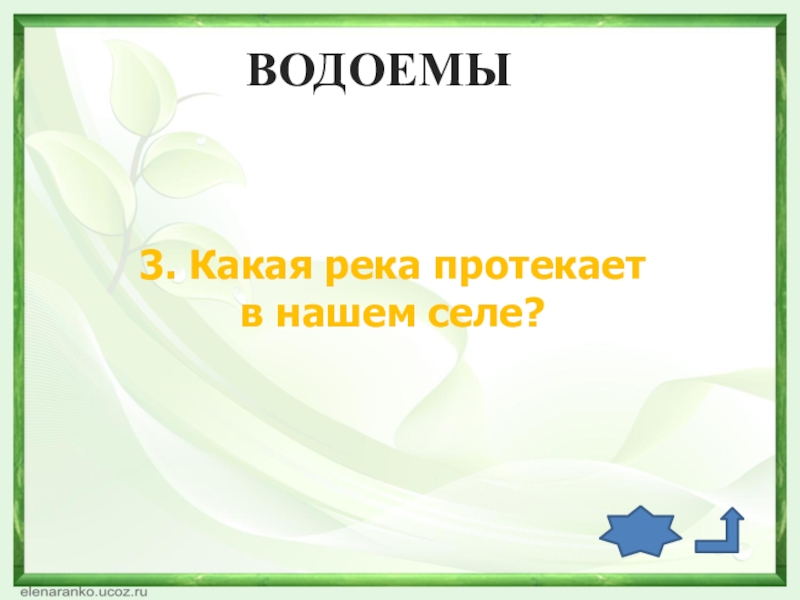 ВОДОЕМЫ

3. Какая река протекает в нашем селе?

elenaranko.ucoz.ru